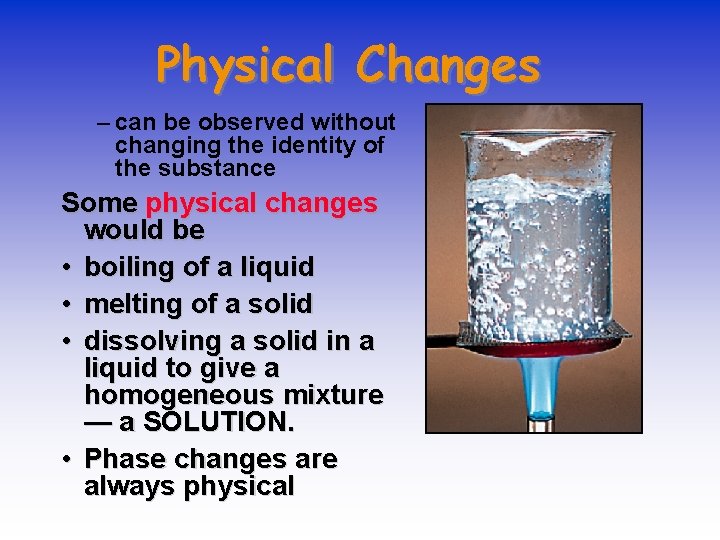 Physical Changes

– can be observed without changing the identity of the substance

Some physical changes would be

• boiling of a liquid

• melting of a solid

• dissolving a solid in a liquid to give a homogeneous mixture — a SOLUTION.

• Phase changes are always physical